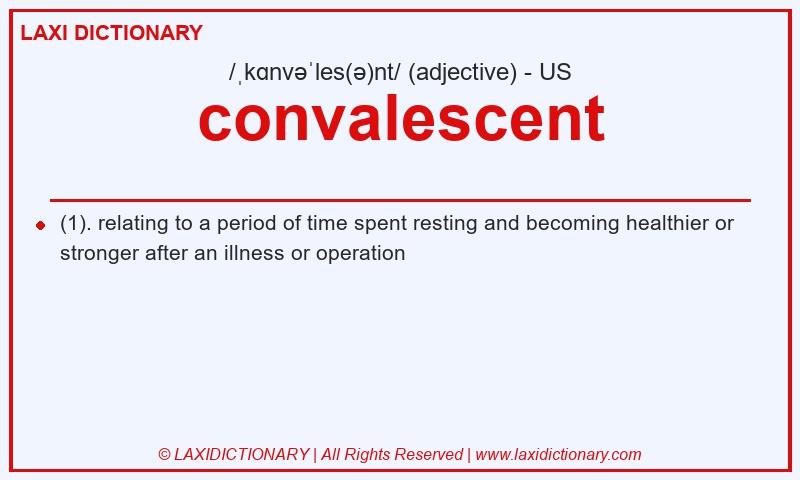 LAXI DICTIONARY

/ˌkɑnvəˈles(ə)nt/ (adjective) - US

convalescent

(1). relating to a period of time spent resting and becoming healthier or stronger after an illness or operation

© LAXIDICTIONARY | All Rights Reserved | www.laxidictionary.com